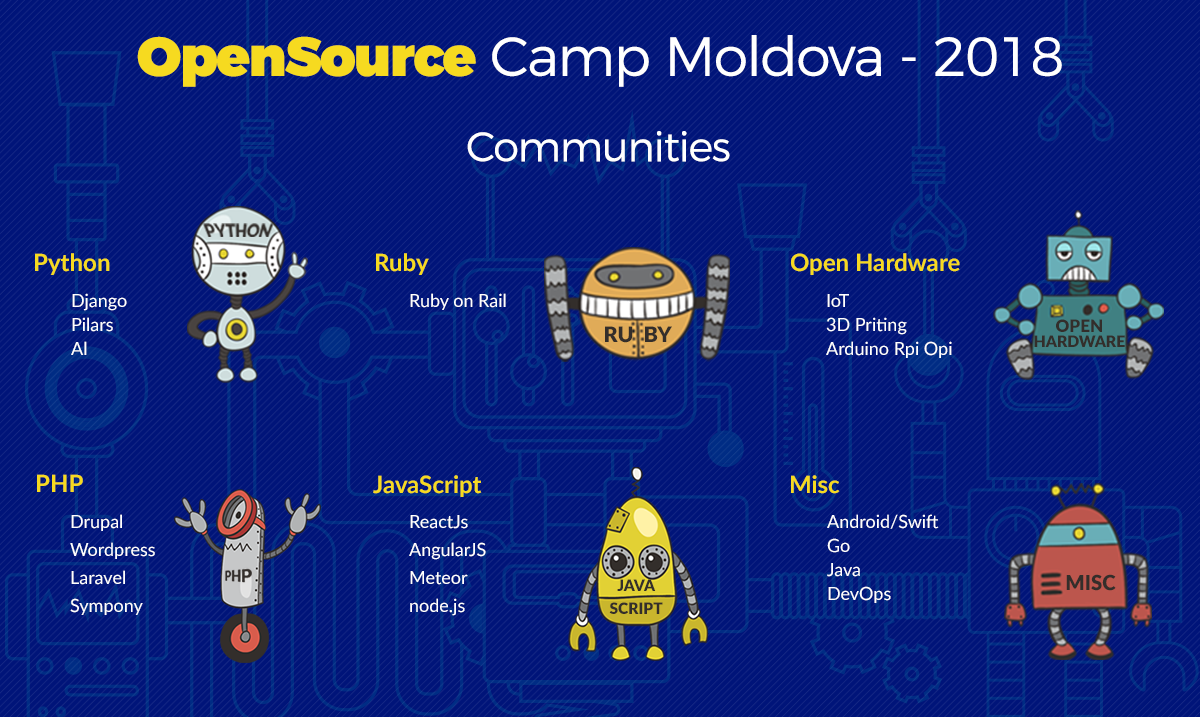 OpenSource Camp Moldova - 2018

Communities

Python
Django
Pilars
AI

PYTHON

Ruby
Ruby on Rail

RUBY

Open Hardware
IoT
3D Priting
Arduino Rpi Opi

OPEN HARDWARE

PHP
Drupal
Wordpress
Laravel
Sympony

PHP

JavaScript
ReactJs
AngularJS
Meteor
node.js

JAVA SCRIPT

Misc
Android/Swift
Go
Java
DevOps

MISC